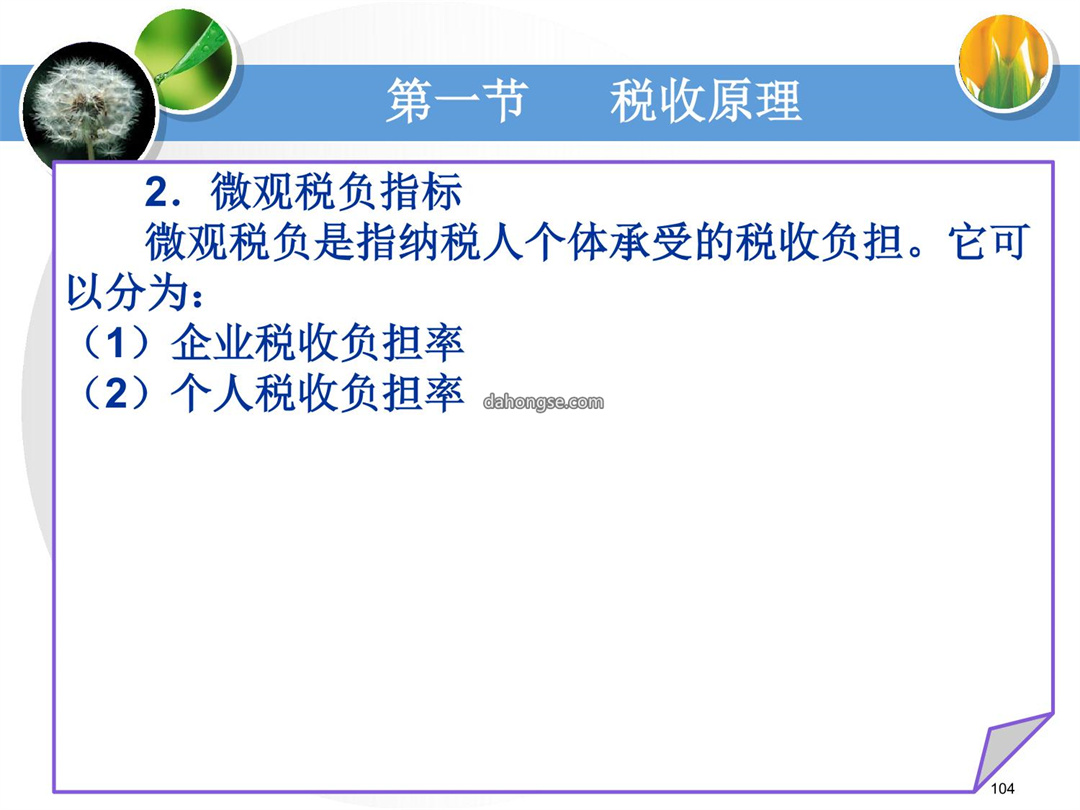 第一节　税收原理

2．微观税负指标

微观税负是指纳税人个体承受的税收负担。它可以分为：

（1）企业税收负担率

（2）个人税收负担率

dahongse.com

104